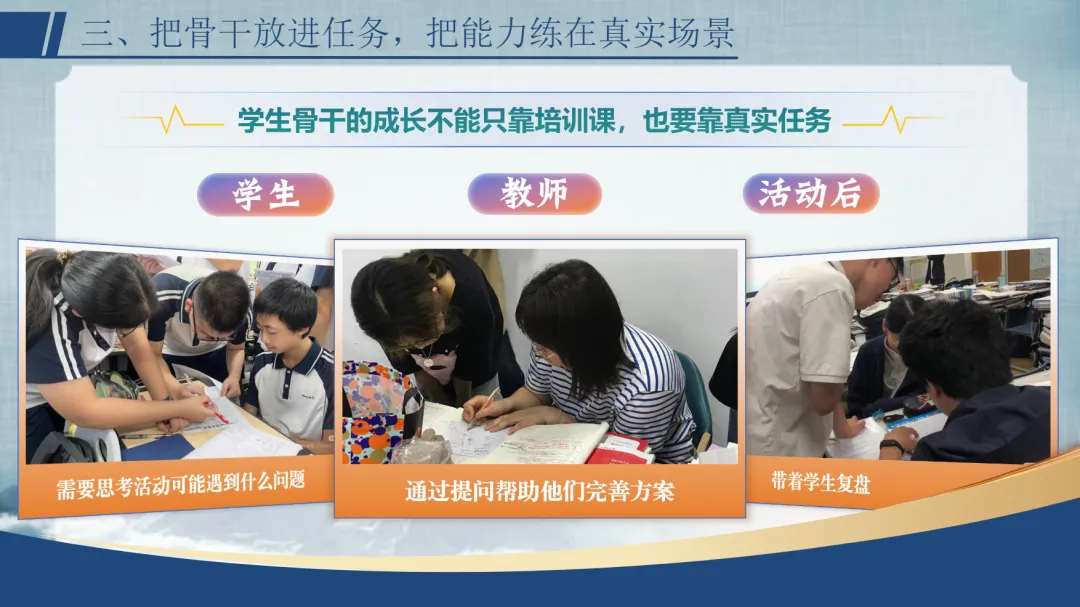 三、把骨干放进任务，把能力练在真实场景

学生骨干的成长不能只靠培训课，也要靠真实任务

学生

教师

活动后

需要思考活动可能遇到什么问题

通过提问帮助他们完善方案

带着学生复盘